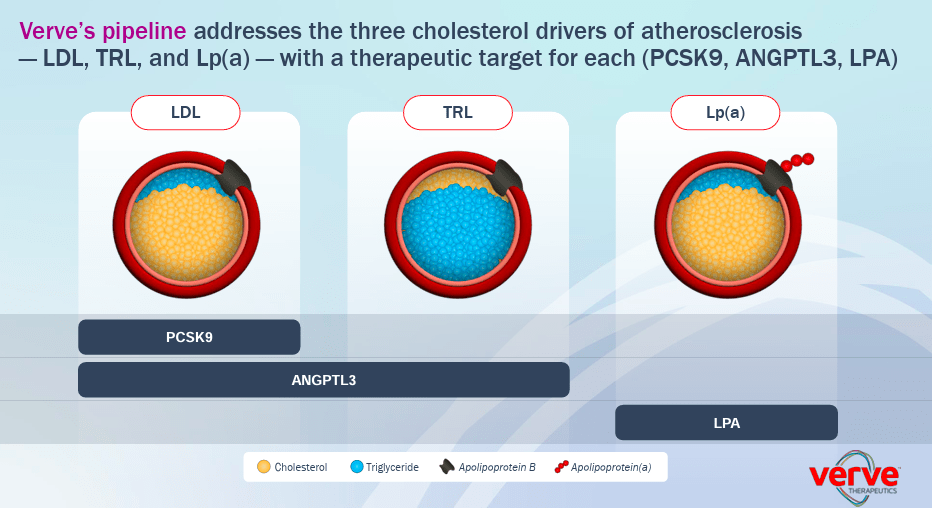 Verve's pipeline addresses the three cholesterol drivers of atherosclerosis — LDL, TRL, and Lp(a) — with a therapeutic target for each (PCSK9, ANGPTL3, LPA)

LDL

TRL

Lp(a)

PCSK9

ANGPTL3

LPA

Cholesterol Triglyceride Apolipoprotein B Apolipoprotein(a)

verve THERAPEUTICS